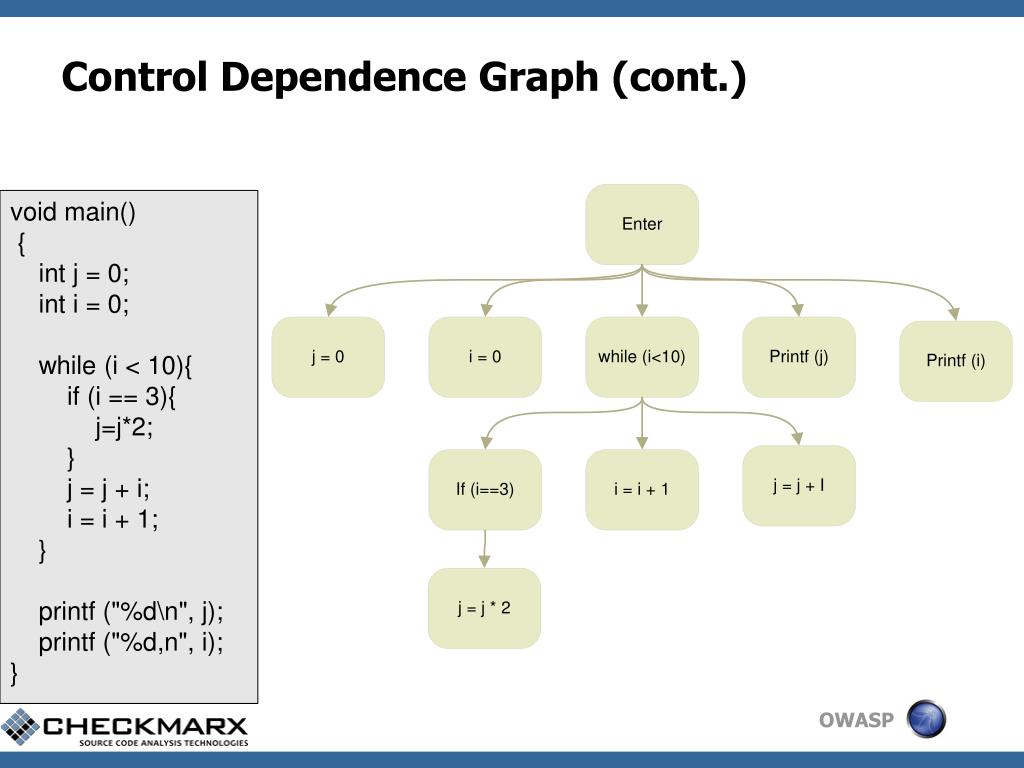 Control Dependence Graph (cont.)

void main()
{
int j = 0;
int i = 0;

while (i < 10){
if (i == 3){
j=j*2;
}
j = j + i;
i = i + 1;
}

printf ("%d\n", j);
printf ("%d,n", i);
}

Enter

j = 0

i = 0

while (i<10)

Printf (j)

Printf (i)

If (i==3)

i = i + 1

j = j + I

j = j * 2

CHECKMARX
SOURCE CODE ANALYSIS TECHNOLOGIES

OWASP